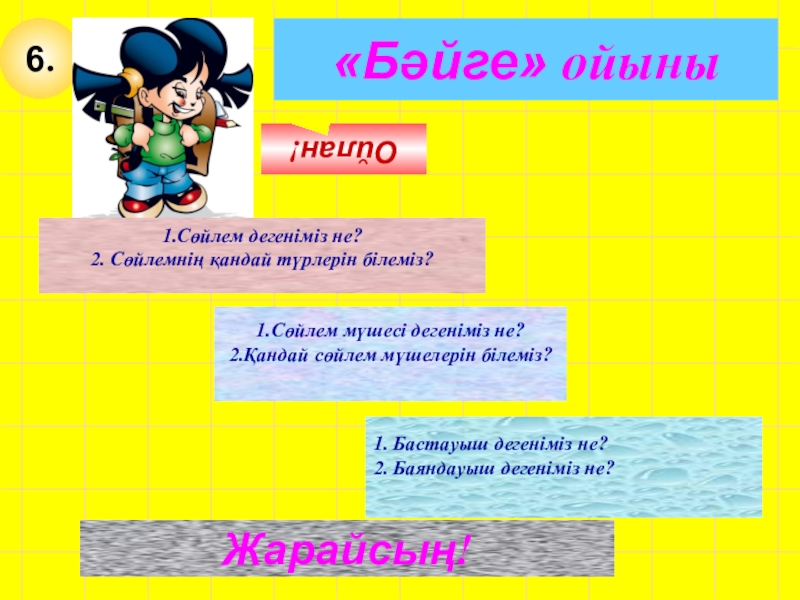 6.

«Бәйге» ойыны

Ойлан!

1.Сөйлем дегеніміз не?
2. Сөйлемнің қандай түрлерін білеміз?

1.Сөйлем мүшесі дегеніміз не?
2.Қандай сөйлем мүшелерін білеміз?

1. Бастауыш дегеніміз не?
2. Баяндауыш дегеніміз не?

Жарайсың!